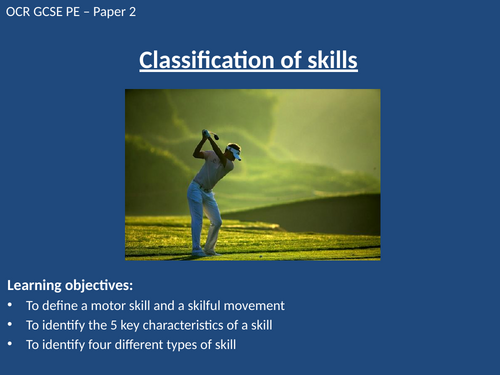 OCR GCSE PE – Paper 2

Classification of skills

Learning objectives:
• To define a motor skill and a skilful movement
• To identify the 5 key characteristics of a skill
• To identify four different types of skill